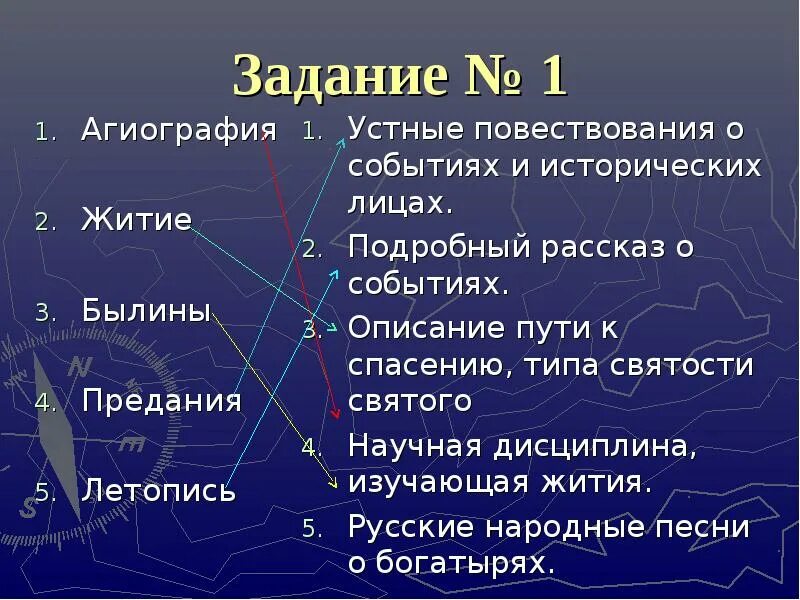 Задание № 1

1. Агиография
2. Житие
3. Былины
4. Предания
5. Летопись

1. Устные повествования о событиях и исторических лицах.
2. Подробный рассказ о событиях.
3. Описание пути к спасению, типа святости святого
4. Научная дисциплина, изучающая жития.
5. Русские народные песни о богатырях.